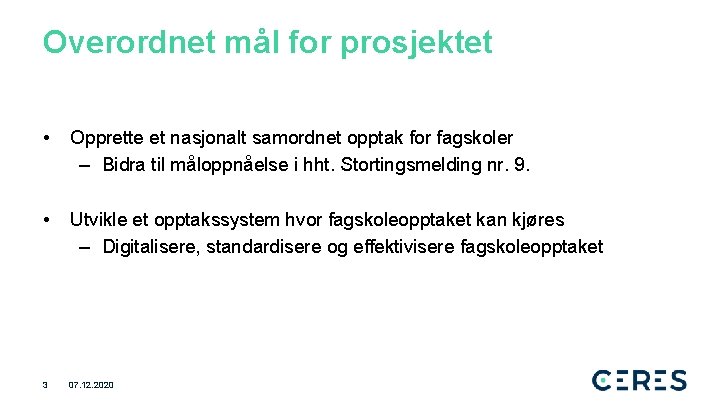 Overordnet mål for prosjektet

• Opprette et nasjonalt samordnet opptak for fagskoler
 – Bidra til måloppnåelse i hht. Stortingsmelding nr. 9.

• Utvikle et opptakssystem hvor fagskoleopptaket kan kjøres
 – Digitalisere, standardisere og effektivisere fagskoleopptaket

3 07.12.2020

CERES